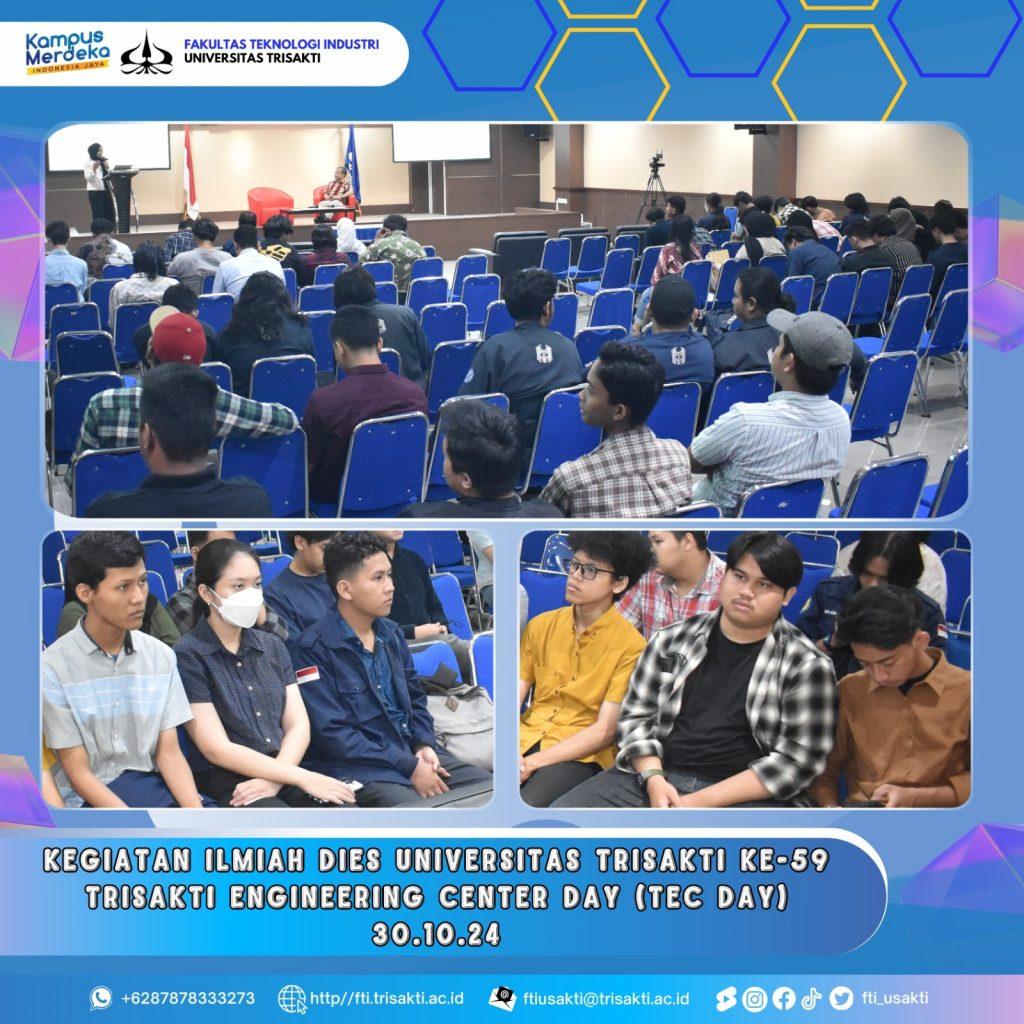 Kampus Merdeka
INDONESIA JAYA

FAKULTAS TEKNOLOGI INDUSTRI
UNIVERSITAS TRISAKTI

KEGIATAN ILMIAH DIES UNIVERSITAS TRISAKTI KE-59
TRISAKTI ENGINEERING CENTER DAY (TEC DAY)
30.10.24

+6287878333273 http//fti.trisakti.ac.id ftiusakti@trisakti.ac.id fti_usakti